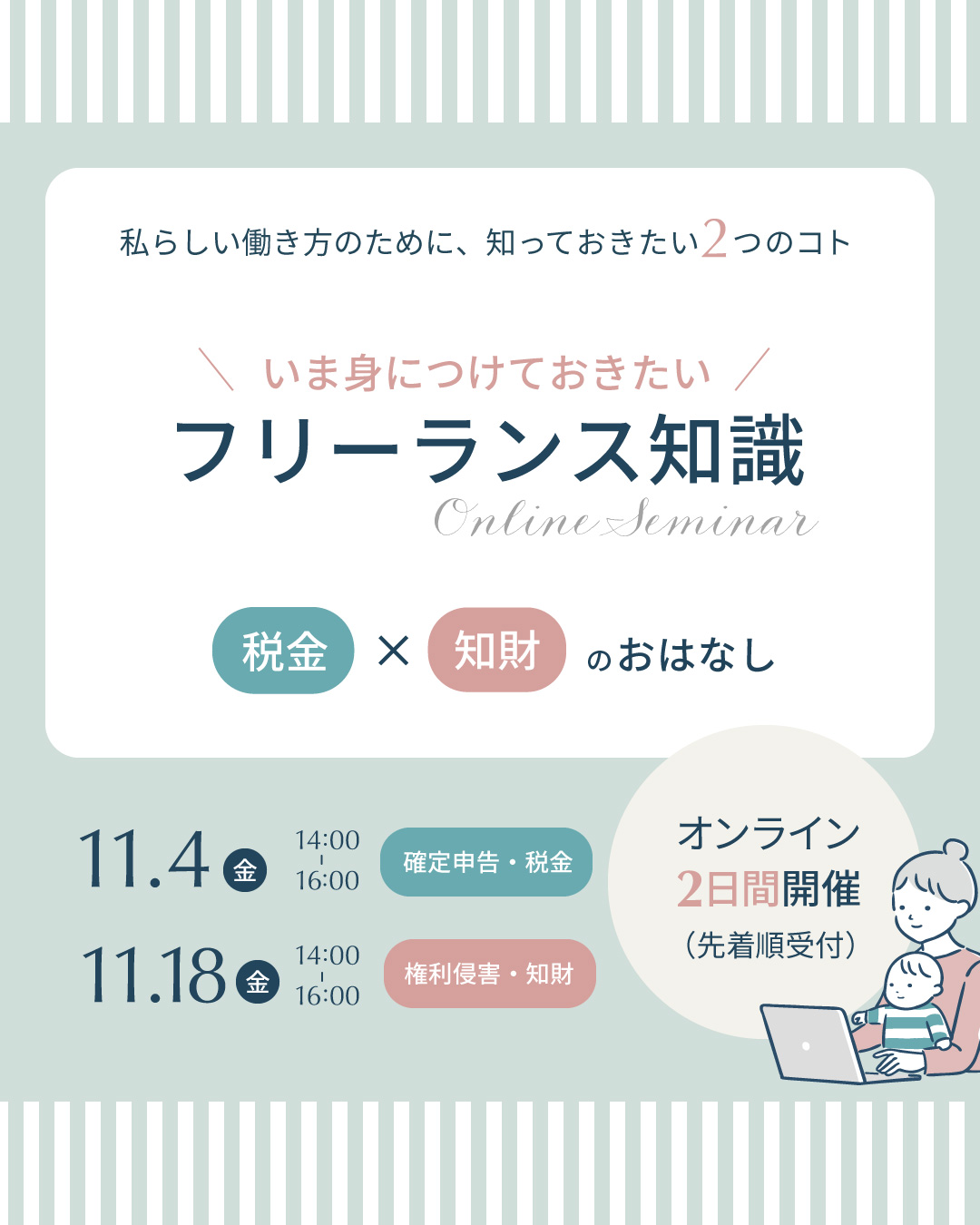 私らしい働き方のために、知っておきたい2つのコト

＼ いま身につけておきたい ／
フリーランス知識
Online Seminar

税金 × 知財 のおはなし

11.4 金 14:00 - 16:00 確定申告・税金
11.18 金 14:00 - 16:00 権利侵害・知財

オンライン
2日間開催
（先着順受付）